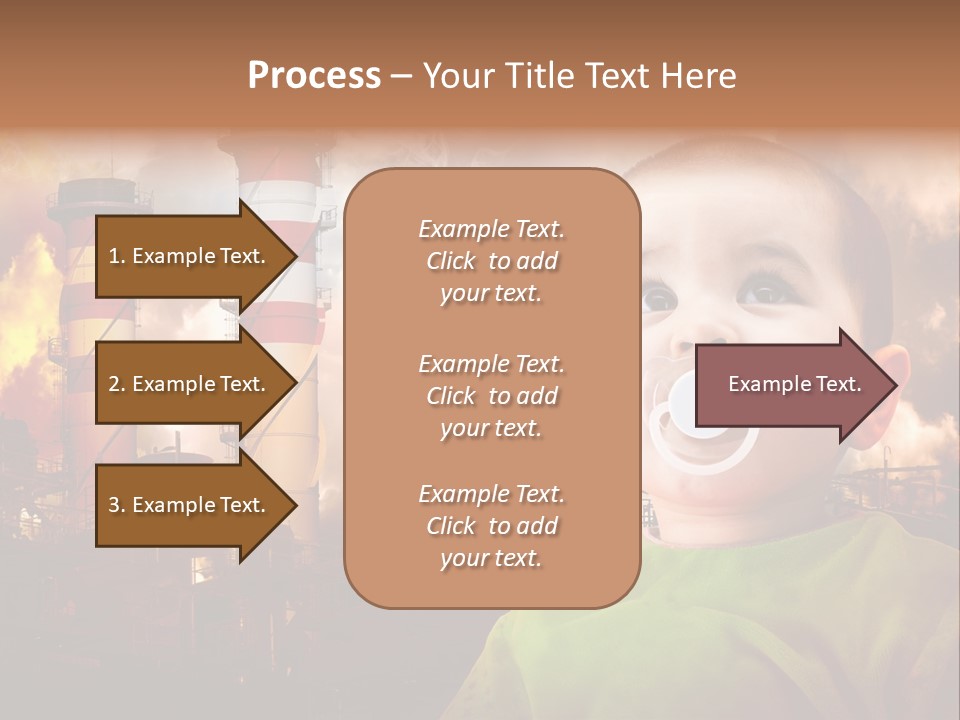 Process – Your Title Text Here

1. Example Text.

2. Example Text.

3. Example Text.

Example Text. Click to add your text.

Example Text. Click to add your text.

Example Text. Click to add your text.

Example Text.